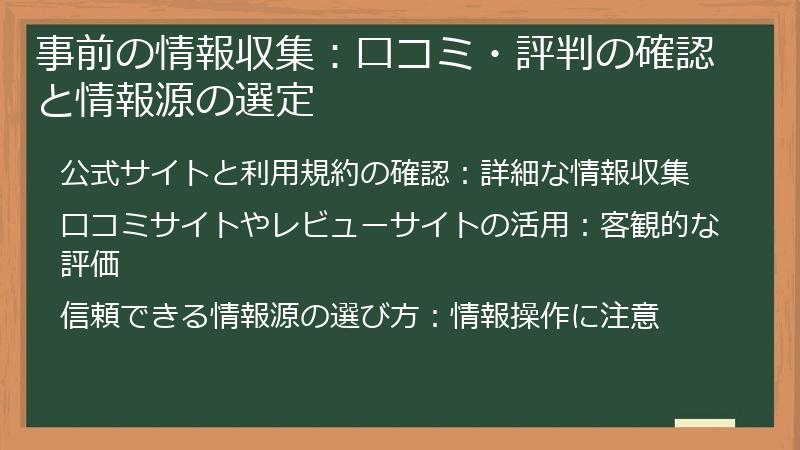 事前の情報収集：口コミ・評判の確認と情報源の選定

公式サイトと利用規約の確認：詳細な情報収集

口コミサイトやレビューサイトの活用：客観的な評価

信頼できる情報源の選び方：情報操作に注意